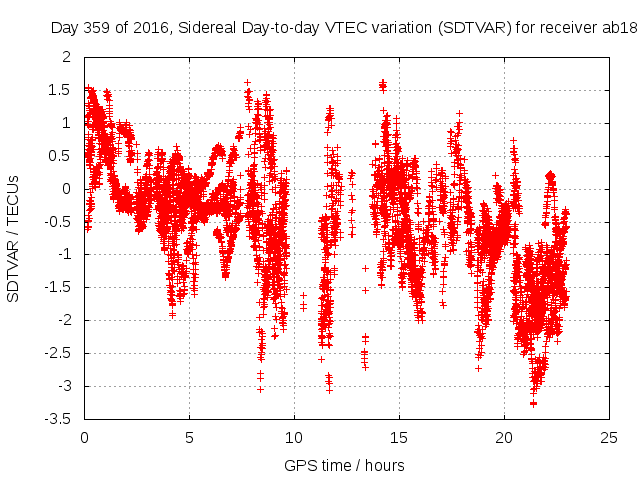 Day 359 of 2016, Sidereal Day-to-day VTEC variation (SDTVAR) for receiver ab18

SDTVAR / TECUs

2
1.5
1
0.5
0
-0.5
-1
-1.5
-2
-2.5
-3
-3.5

0
5
10
15
20
25

GPS time / hours